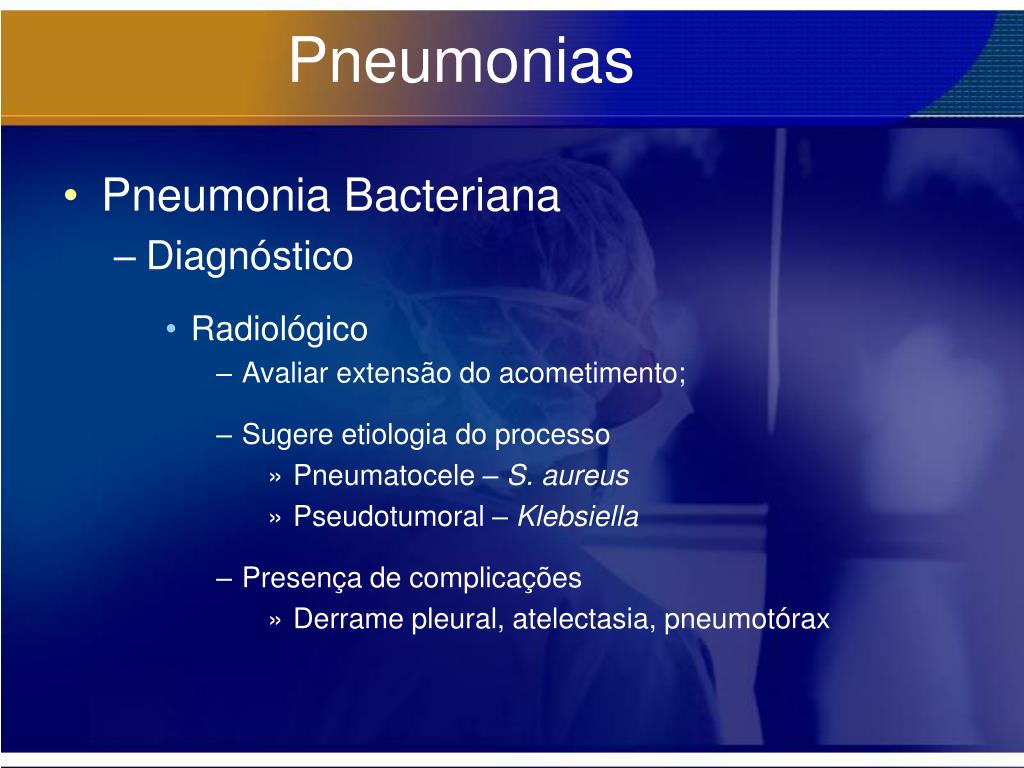 Pneumonias

• Pneumonia Bacteriana
– Diagnóstico

• Radiológico
– Avaliar extensão do acometimento;

– Sugere etiologia do processo
» Pneumatocele – S. aureus
» Pseudotumoral – Klebsiella

– Presença de complicações
» Derrame pleural, atelectasia, pneumotórax